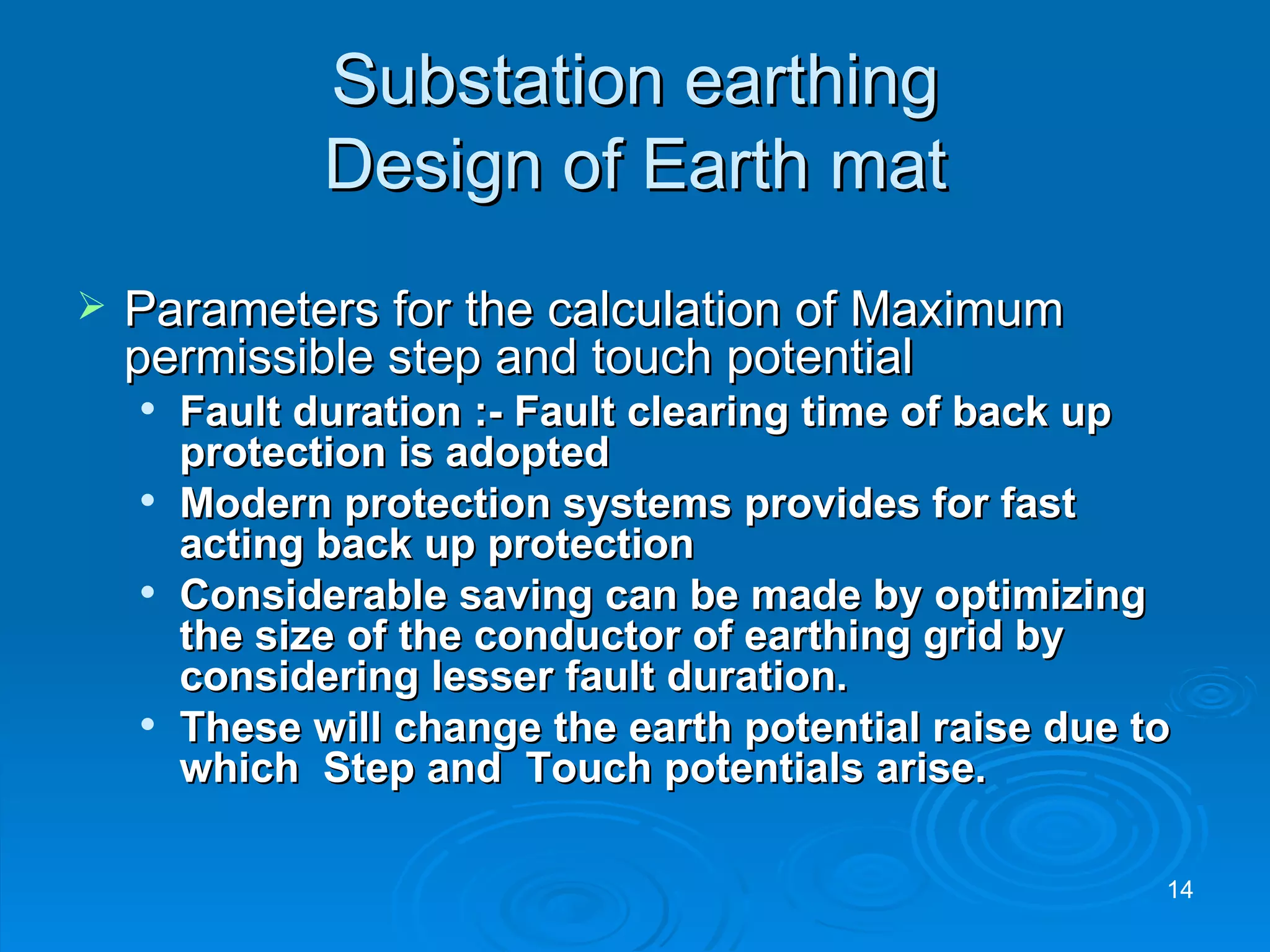 Substation earthing
Design of Earth mat

➢ Parameters for the calculation of Maximum permissible step and touch potential
• Fault duration :- Fault clearing time of back up protection is adopted
• Modern protection systems provides for fast acting back up protection
• Considerable saving can be made by optimizing the size of the conductor of earthing grid by considering lesser fault duration.
• These will change the earth potential raise due to which Step and Touch potentials arise.

14